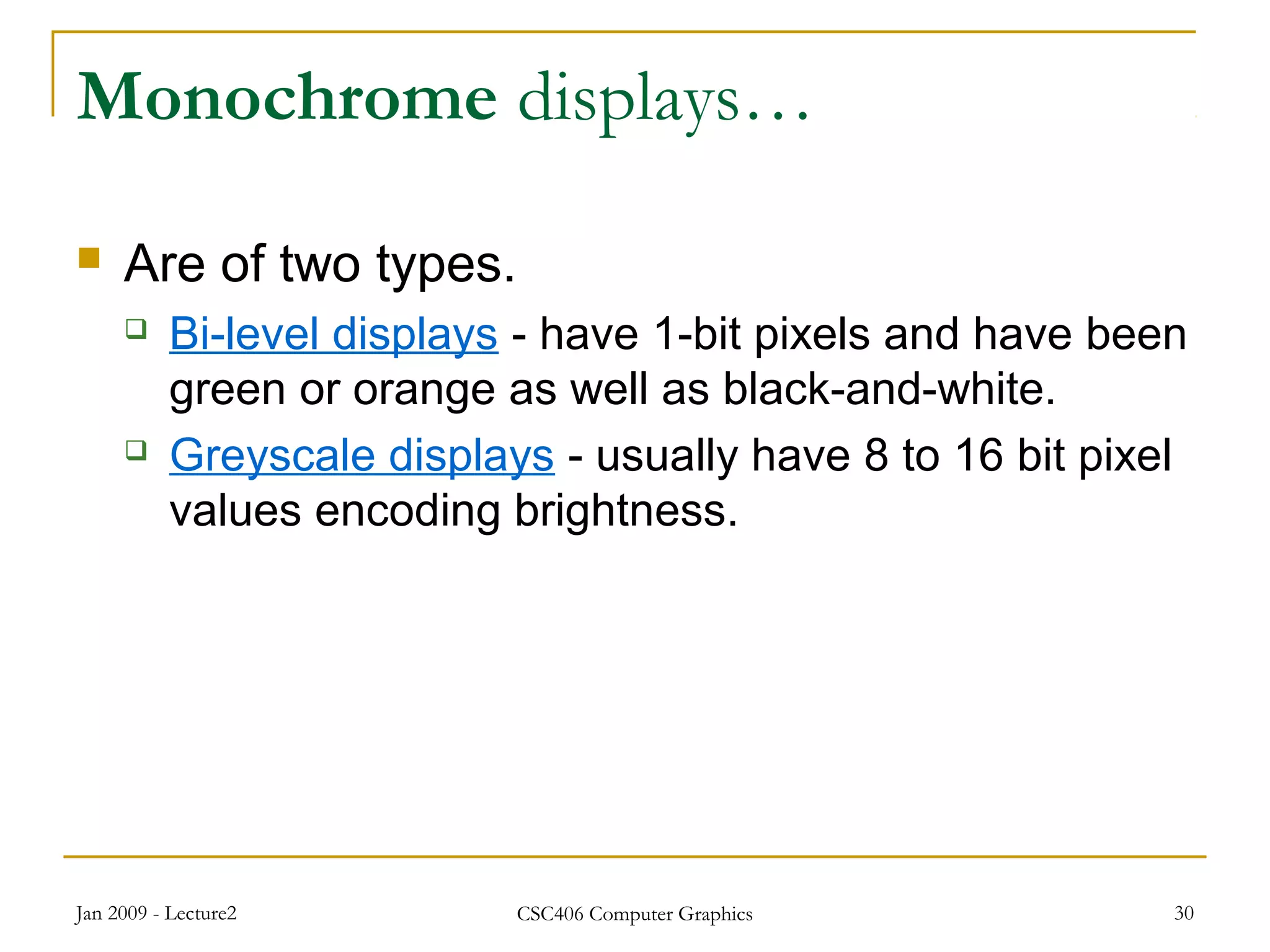 Monochrome displays…

Are of two types.

Bi-level displays - have 1-bit pixels and have been green or orange as well as black-and-white.

Greyscale displays - usually have 8 to 16 bit pixel values encoding brightness.

Jan 2009 - Lecture2

CSC406 Computer Graphics

30